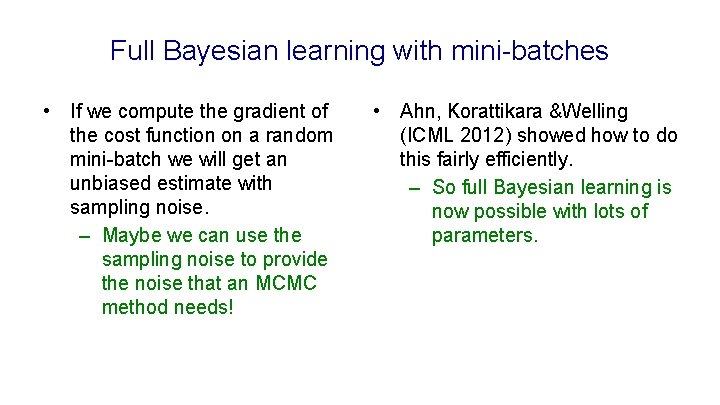 Full Bayesian learning with mini-batches

• If we compute the gradient of the cost function on a random mini-batch we will get an unbiased estimate with sampling noise.
– Maybe we can use the sampling noise to provide the noise that an MCMC method needs!

• Ahn, Korattikara &Welling (ICML 2012) showed how to do this fairly efficiently.
– So full Bayesian learning is now possible with lots of parameters.